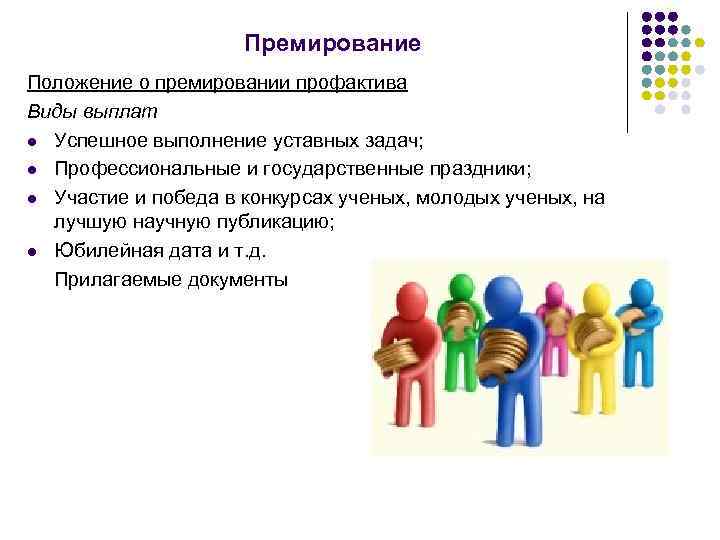 Премирование

Положение о премировании профактива

Виды выплат

- Успешное выполнение уставных задач;
- Профессиональные и государственные праздники;
- Участие и победа в конкурсах ученых, молодых ученых, на лучшую научную публикацию;
- Юбилейная дата и т.д.

Прилагаемые документы